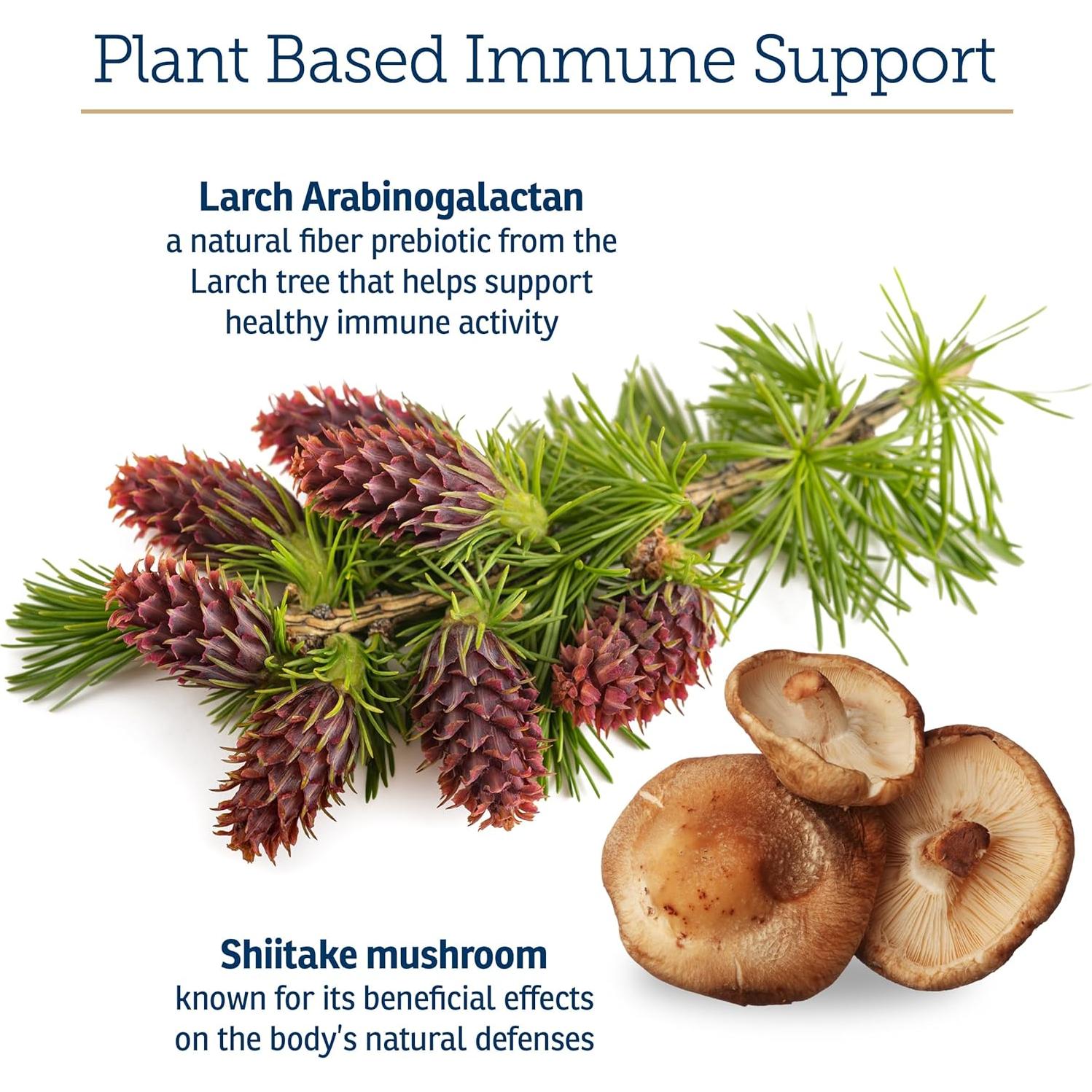 Plant Based Immune Support

Larch Arabinogalactan
a natural fiber prebiotic from the Larch tree that helps support healthy immune activity

Shiitake mushroom
known for its beneficial effects on the body's natural defenses